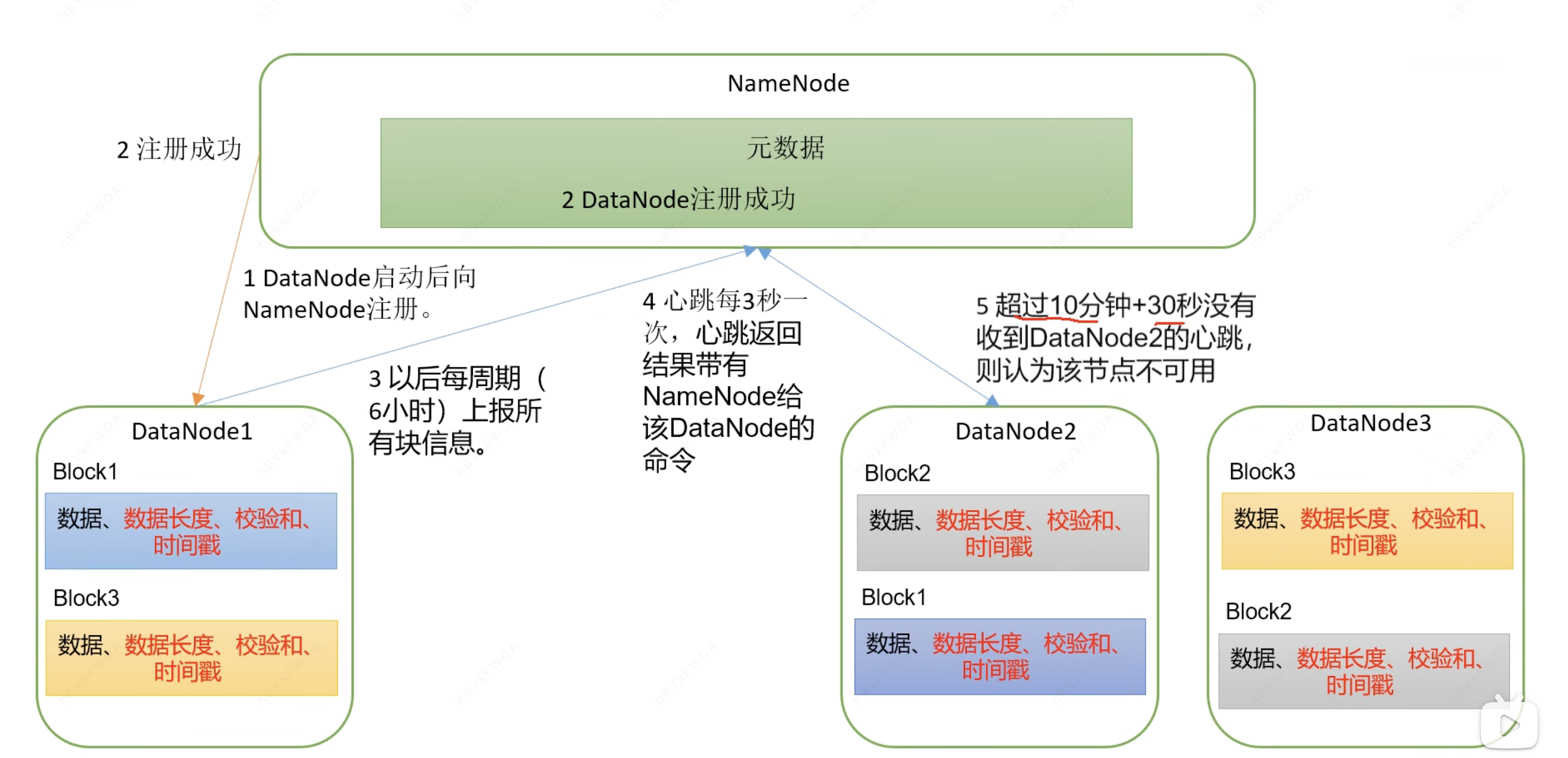 NameNode

元数据

2 DataNode注册成功

2 注册成功

1 DataNode启动后向NameNode注册。

3 以后每周期（6小时）上报所有块信息。

4 心跳每3秒一次，心跳返回结果带有NameNode给该DataNode的命令

5 超过10分钟+30秒没有收到DataNode2的心跳，则认为该节点不可用

DataNode1

Block1

数据、数据长度、校验和、时间戳

Block3

数据、数据长度、校验和、时间戳

DataNode2

Block2

数据、数据长度、校验和、时间戳

Block1

数据、数据长度、校验和、时间戳

DataNode3

Block3

数据、数据长度、校验和、时间戳

Block2

数据、数据长度、校验和、时间戳